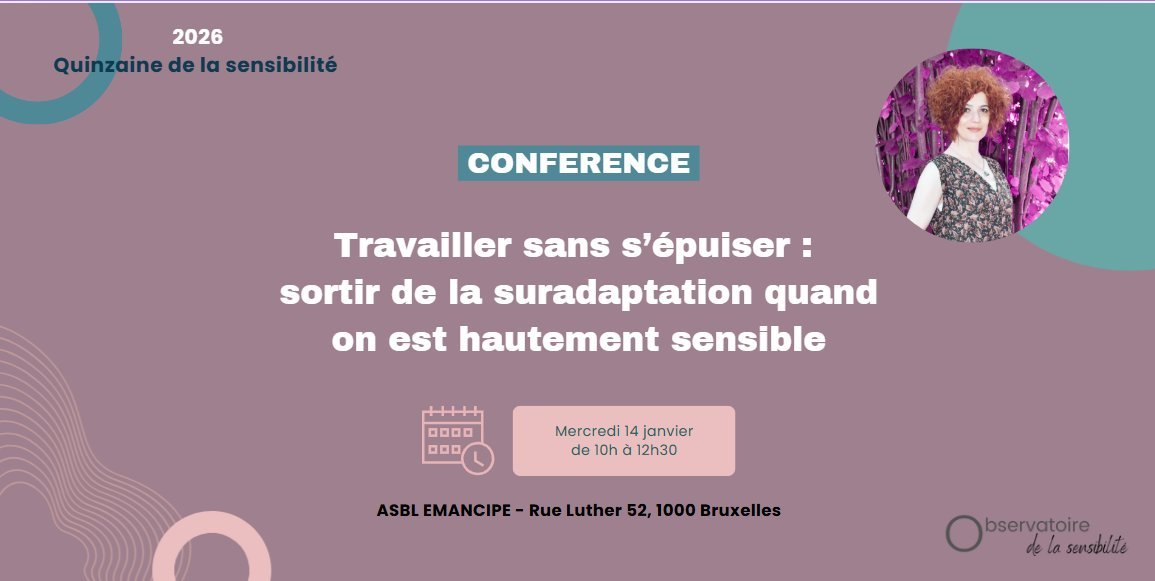 2026
Quinzaine de la sensibilité

CONFERENCE

Travailler sans s'épuiser : sortir de la suradaptation quand on est hautement sensible

Mercredi 14 janvier de 10h à 12h30

ASBL EMANCIPE - Rue Luther 52, 1000 Bruxelles

Observatoire de la sensibilité